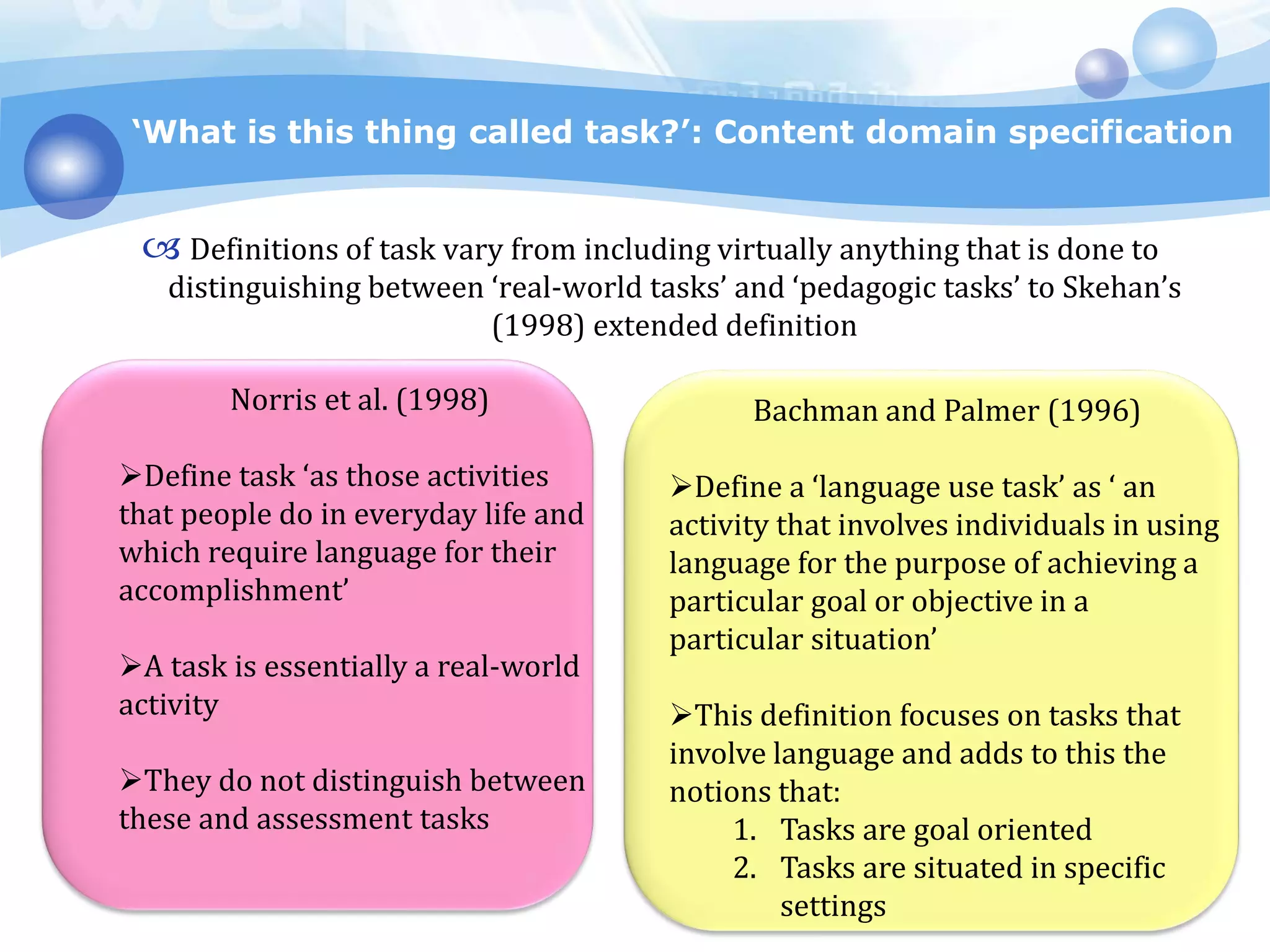 ‘What is this thing called task?’: Content domain specification

Definitions of task vary from including virtually anything that is done to distinguishing between ‘real-world tasks’ and ‘pedagogic tasks’ to Skehan’s (1998) extended definition

Norris et al. (1998)

➢Define task ‘as those activities that people do in everyday life and which require language for their accomplishment’

➢A task is essentially a real-world activity

➢They do not distinguish between these and assessment tasks

Bachman and Palmer (1996)

➢Define a ‘language use task’ as ‘ an activity that involves individuals in using language for the purpose of achieving a particular goal or objective in a particular situation’

➢This definition focuses on tasks that involve language and adds to this the notions that:
1. Tasks are goal oriented
2. Tasks are situated in specific settings